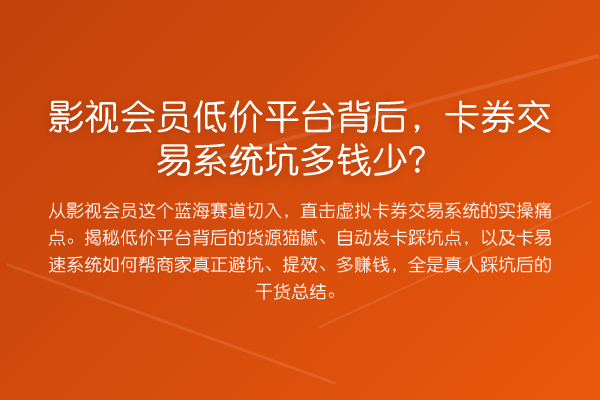 影视会员低价平台背后，卡券交易系统坑多钱少？

从影视会员这个蓝海赛道切入，直击虚拟卡券交易系统的实操痛点。揭秘低价平台背后的货源猫腻、自动发卡踩坑点，以及卡易速系统如何帮商家真正避坑、提效、多赚钱，全是真人踩坑后的干货总结。